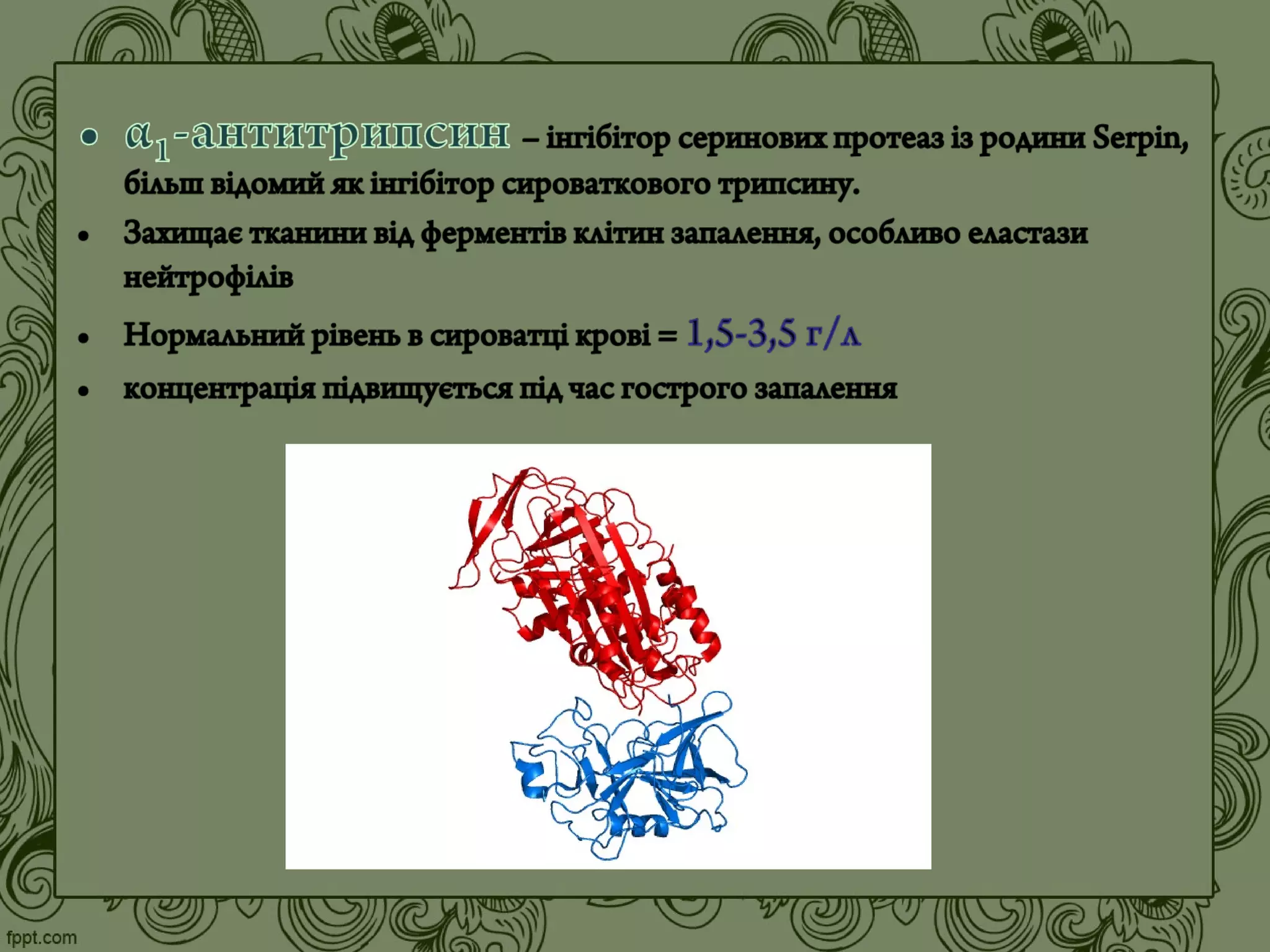 • $\alpha_1$-антитрипсин – інгібітор серинових протеаз із родини Serpin, більш відомий як інгібітор сироваткового трипсину.

• Захищає тканини від ферментів клітин запалення, особливо еластази нейтрофілів

• Нормальний рівень в сироватці крові = 1,5-3,5 г/л

• концентрація підвищується під час гострого запалення

fppt.com